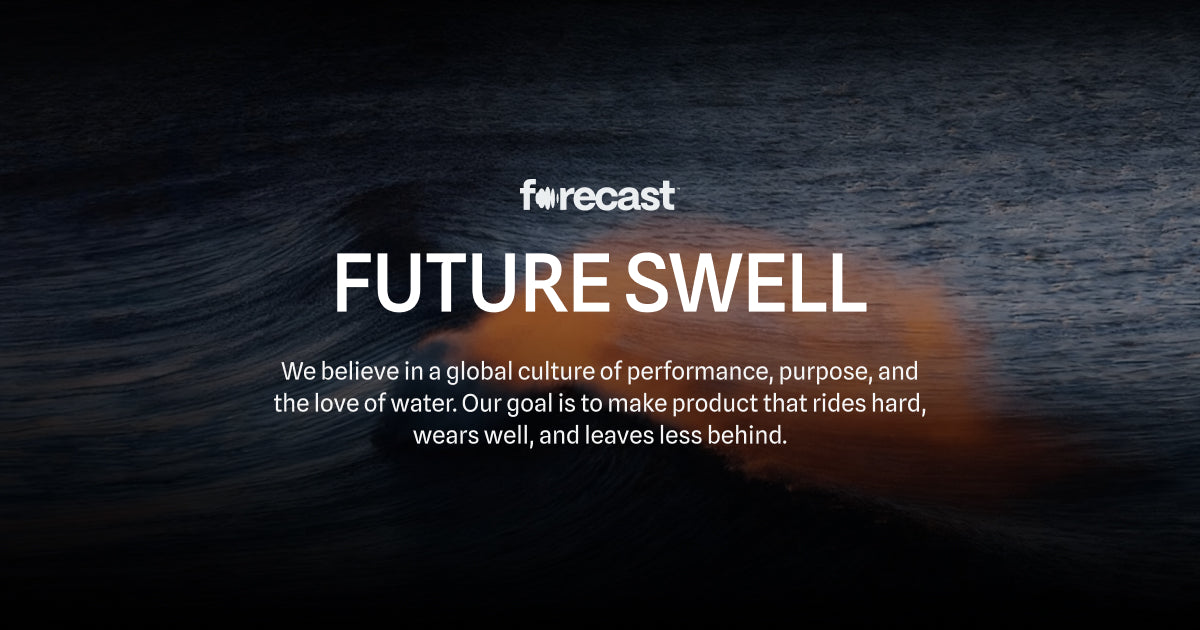 forecast

FUTURE SWELL

We believe in a global culture of performance, purpose, and the love of water. Our goal is to make product that rides hard, wears well, and leaves less behind.